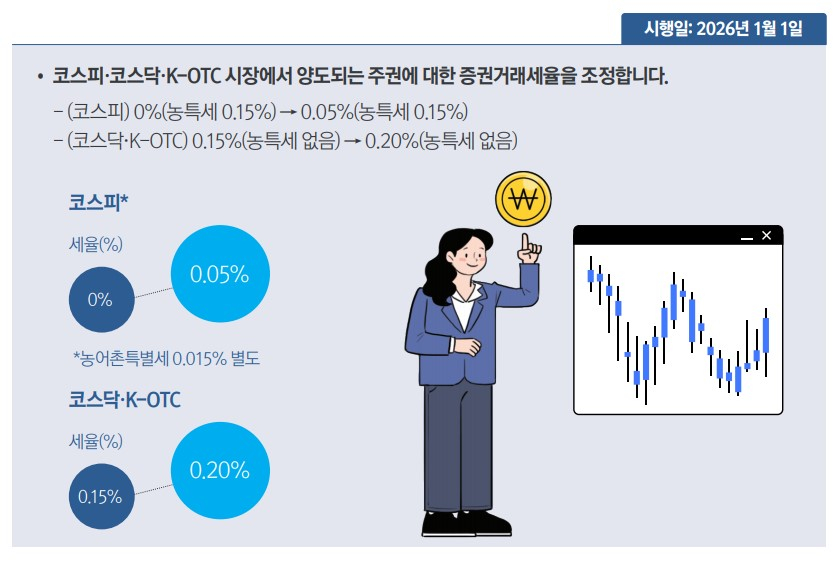 시행일: 2026년 1월 1일

• 코스피·코스닥·K-OTC 시장에서 양도되는 주권에 대한 증권거래세율을 조정합니다.

– (코스피) 0%(농특세 0.15%) → 0.05%(농특세 0.15%)

– (코스닥·K-OTC) 0.15%(농특세 없음) → 0.20%(농특세 없음)

코스피*

세율(%)

0%

0.05%

*농어촌특별세 0.015% 별도

코스닥·K-OTC

세율(%)

0.15%

0.20%

₩